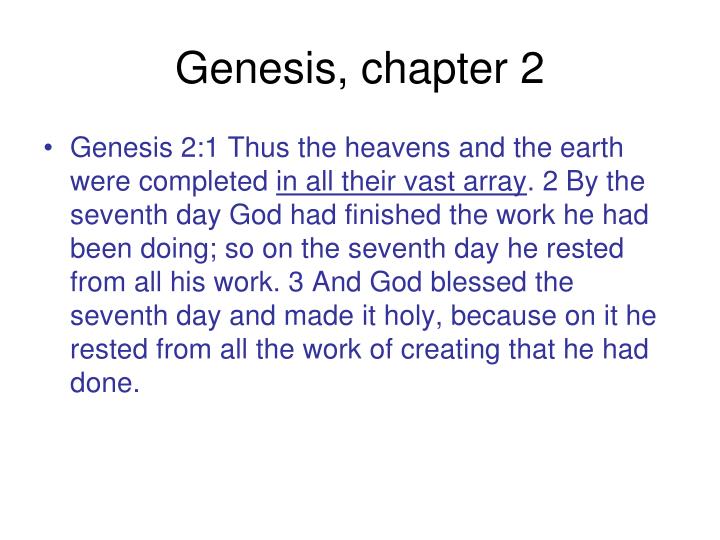 Genesis, chapter 2

• Genesis 2:1 Thus the heavens and the earth were completed in all their vast array. 2 By the seventh day God had finished the work he had been doing; so on the seventh day he rested from all his work. 3 And God blessed the seventh day and made it holy, because on it he rested from all the work of creating that he had done.